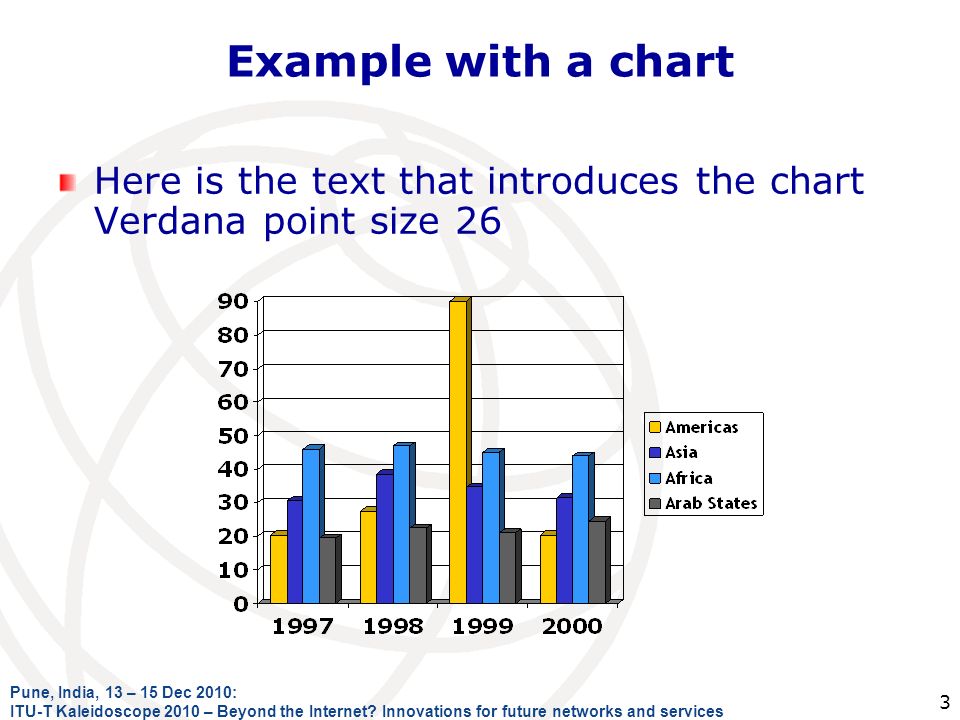 Example with a chart

Here is the text that introduces the chart Verdana point size 26

90
80
70
60
50
40
30
20
10
0

1997 1998 1999 2000

Americas
Asia
Africa
Arab States

Pune, India, 13 – 15 Dec 2010:
ITU-T Kaleidoscope 2010 – Beyond the Internet? Innovations for future networks and services

3